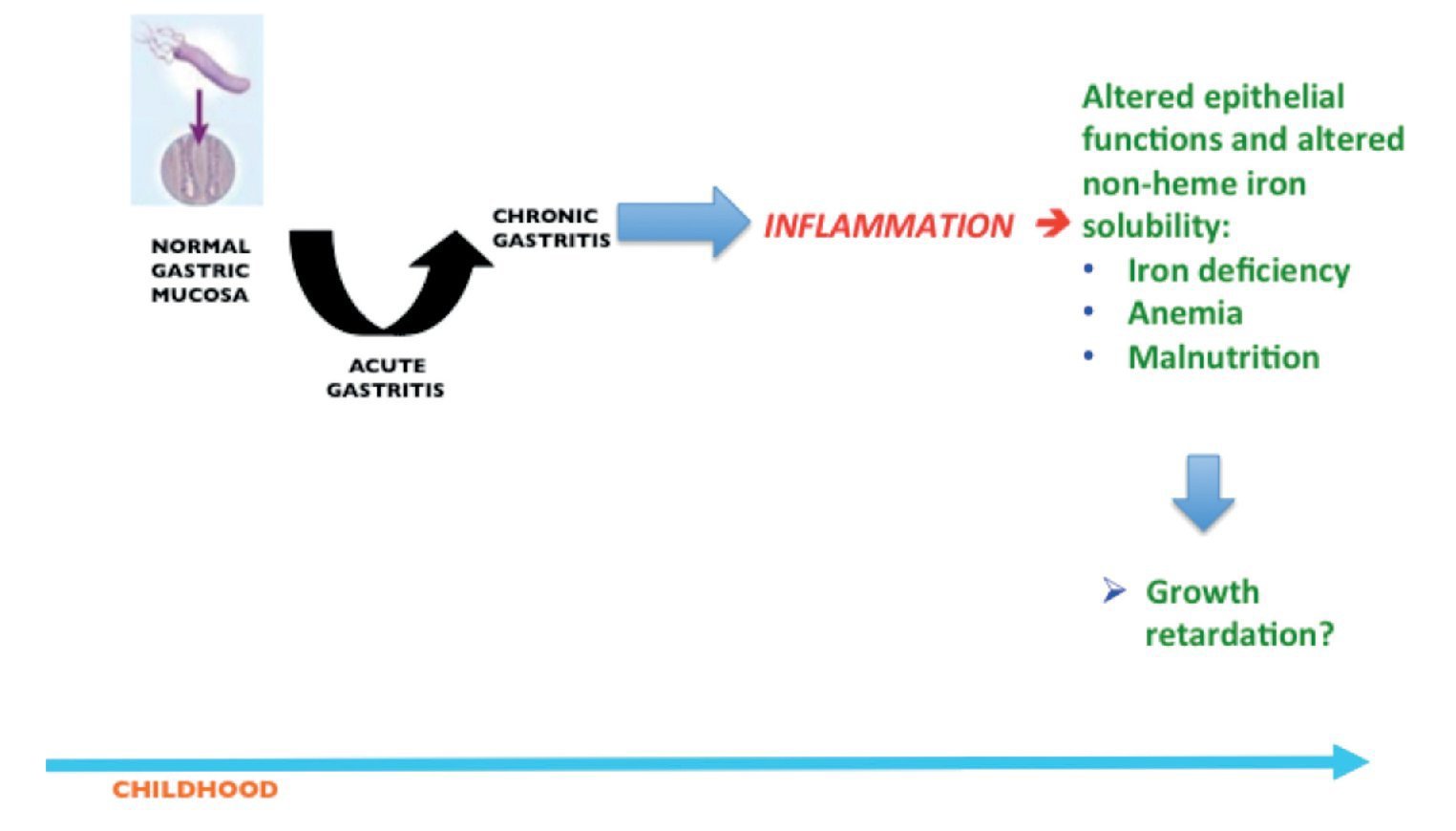 NORMAL GASTRIC MUCOSA

ACUTE GASTRITIS

CHRONIC GASTRITIS

INFLAMMATION

Altered epithelial functions and altered non-heme iron solubility:
• Iron deficiency
• Anemia
• Malnutrition

➢ Growth retardation?

CHILDHOOD